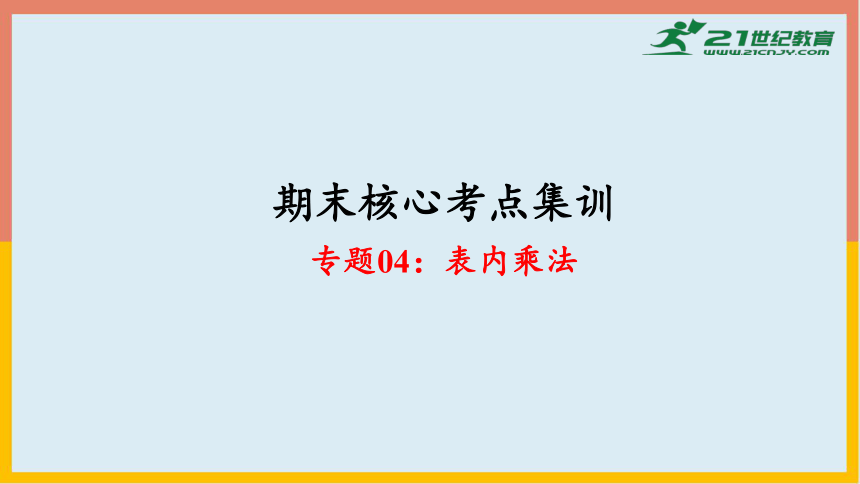 21世纪教育
www.21cnjy.com

期末核心考点集训

专题04：表内乘法